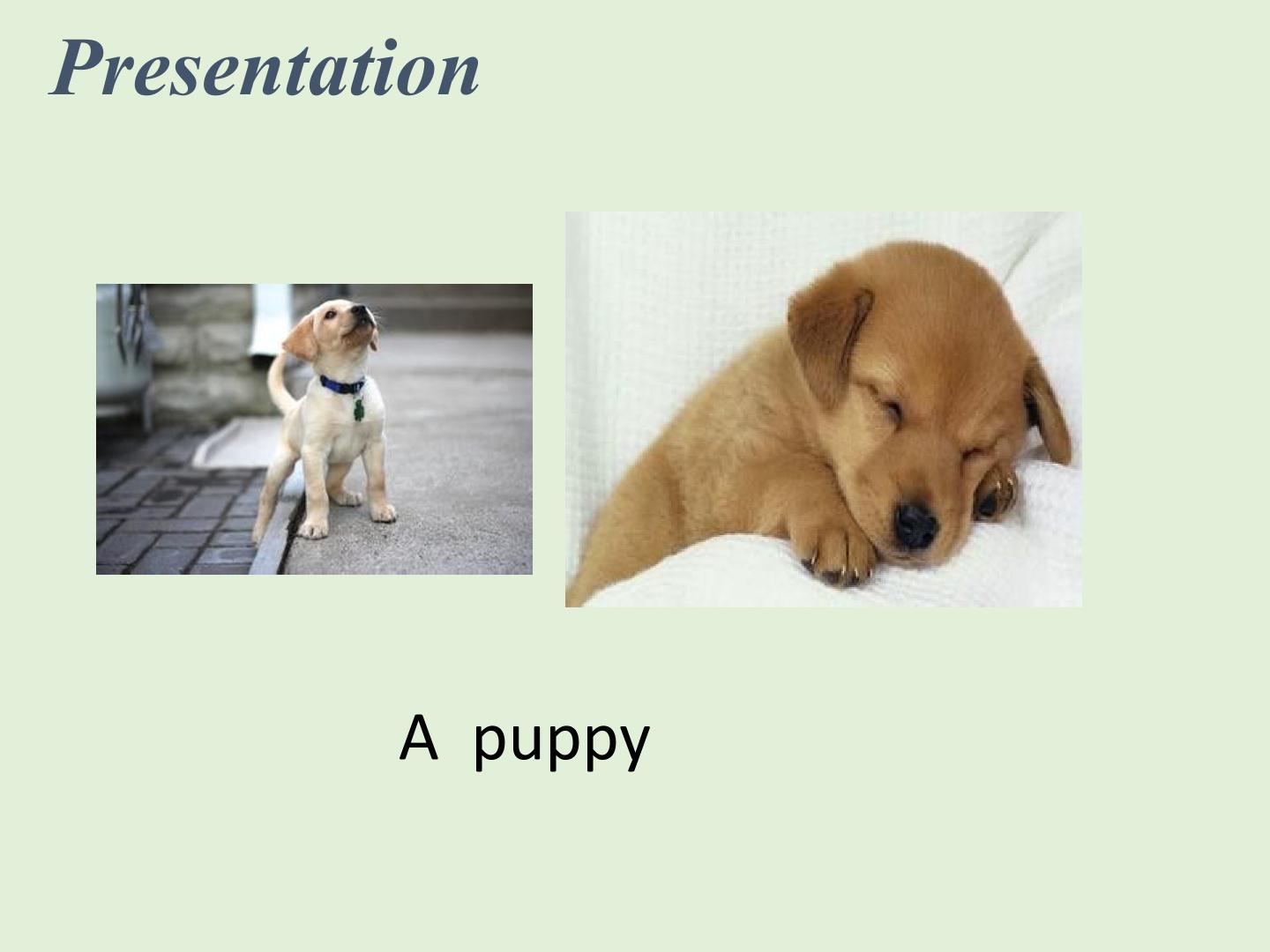 Presentation

A puppy